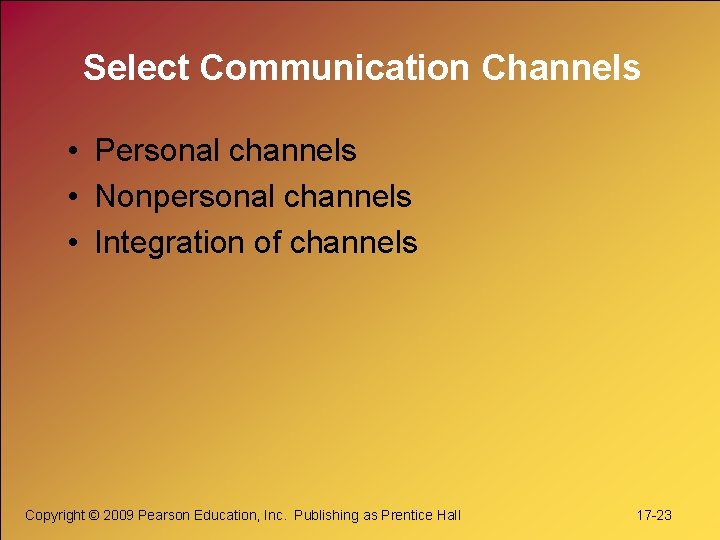 Select Communication Channels

• Personal channels
• Nonpersonal channels
• Integration of channels

Copyright © 2009 Pearson Education, Inc. Publishing as Prentice Hall

17-23